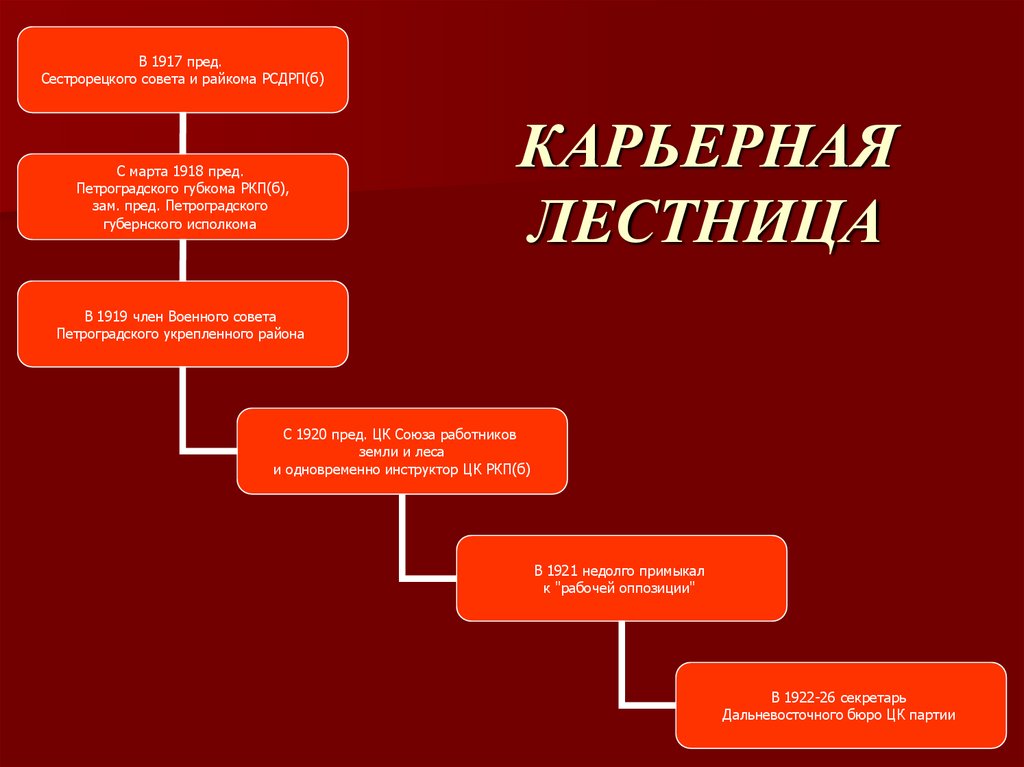 КАРЬЕРНАЯ ЛЕСТНИЦА

В 1917 пред. Сестрорецкого совета и райкома РСДРП(б)

С марта 1918 пред. Петроградского губкома РКП(б), зам. пред. Петроградского губернского исполкома

В 1919 член Военного совета Петроградского укрепленного района

С 1920 пред. ЦК Союза работников земли и леса и одновременно инструктор ЦК РКП(б)

В 1921 недолго примыкал к "рабочей оппозиции"

В 1922-26 секретарь Дальневосточного бюро ЦК партии